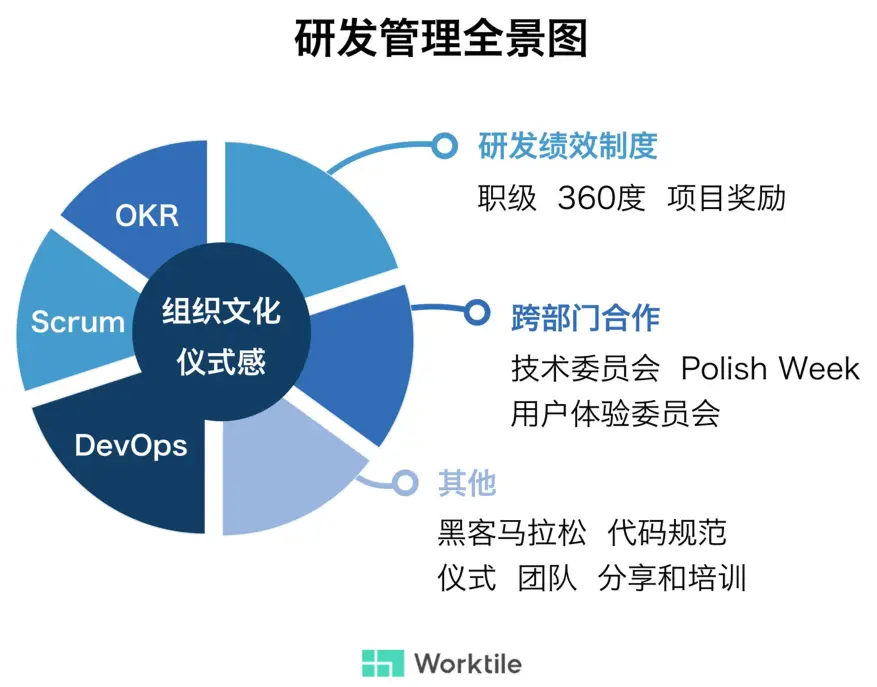 研发管理全景图

OKR
Scrum
DevOps
组织文化
仪式感

研发绩效制度
职级 360度 项目奖励

跨部门合作
技术委员会 Polish Week
用户体验委员会

其他
黑客马拉松 代码规范
仪式 团队 分享和培训

Worktile